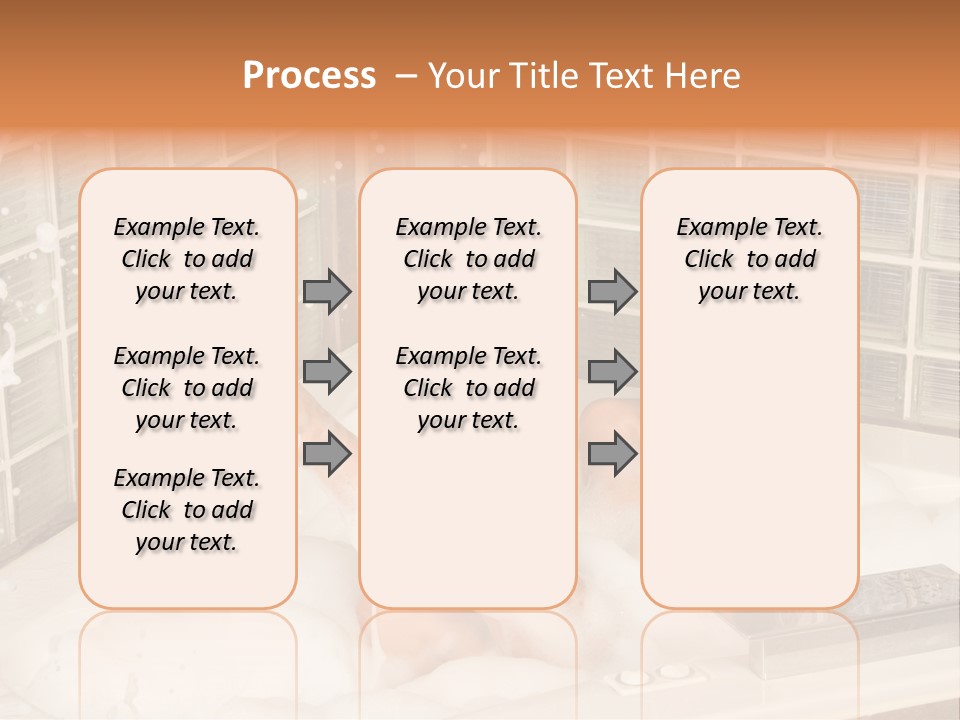 Process – Your Title Text Here

Example Text. Click to add your text.

Example Text. Click to add your text.

Example Text. Click to add your text.

Example Text. Click to add your text.

Example Text. Click to add your text.

Example Text. Click to add your text.